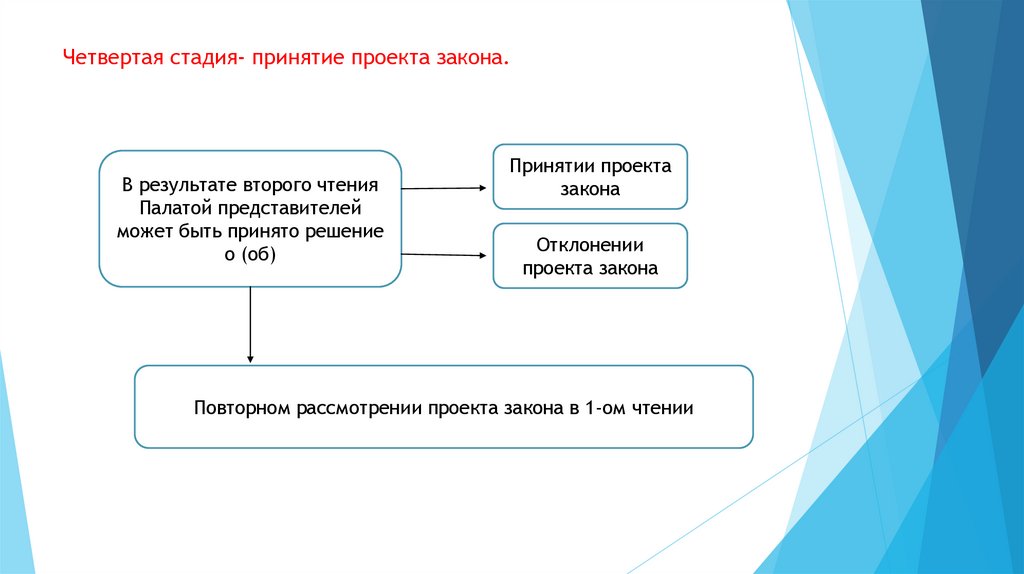 Четвертая стадия- принятие проекта закона.

В результате второго чтения Палатой представителей может быть принято решение о (об)

Принятии проекта закона

Отклонении проекта закона

Повторном рассмотрении проекта закона в 1-ом чтении